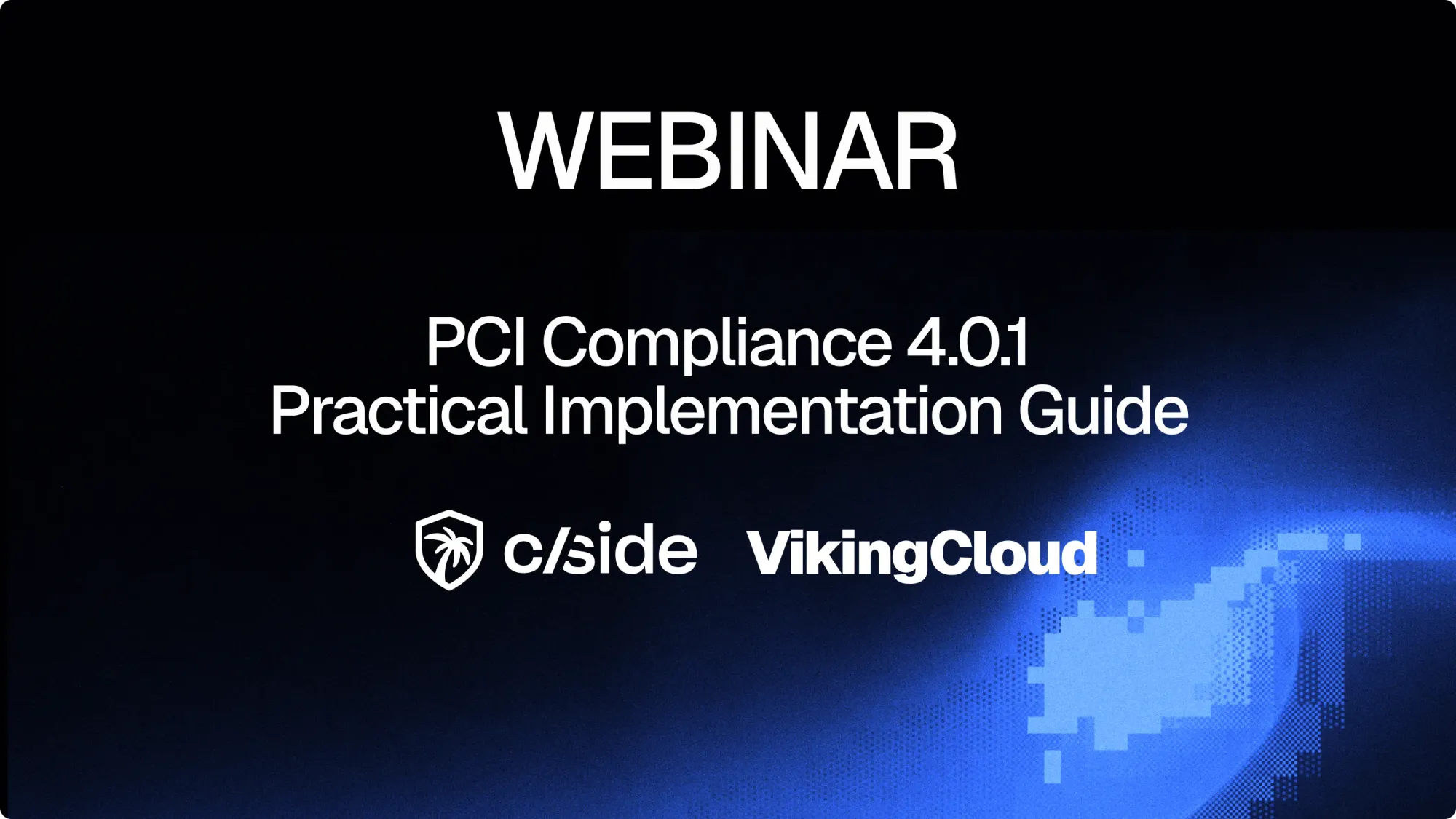 WEBINAR

PCI Compliance 4.0.1
Practical Implementation Guide

c/side VikingCloud